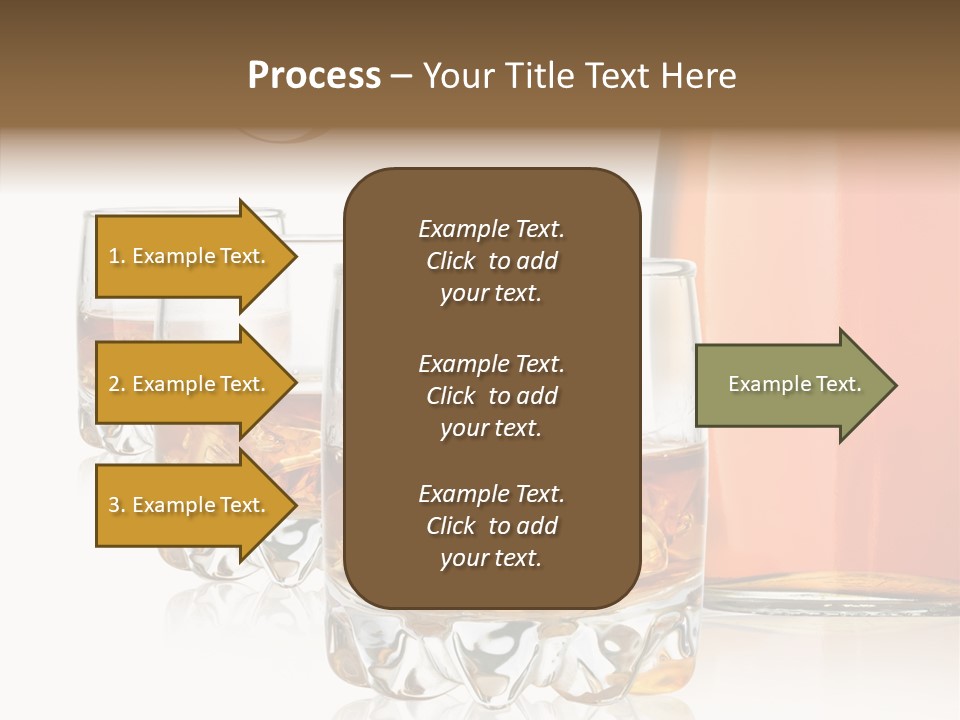 Process – Your Title Text Here

1. Example Text.

2. Example Text.

3. Example Text.

Example Text. Click to add your text.

Example Text. Click to add your text.

Example Text. Click to add your text.

Example Text.